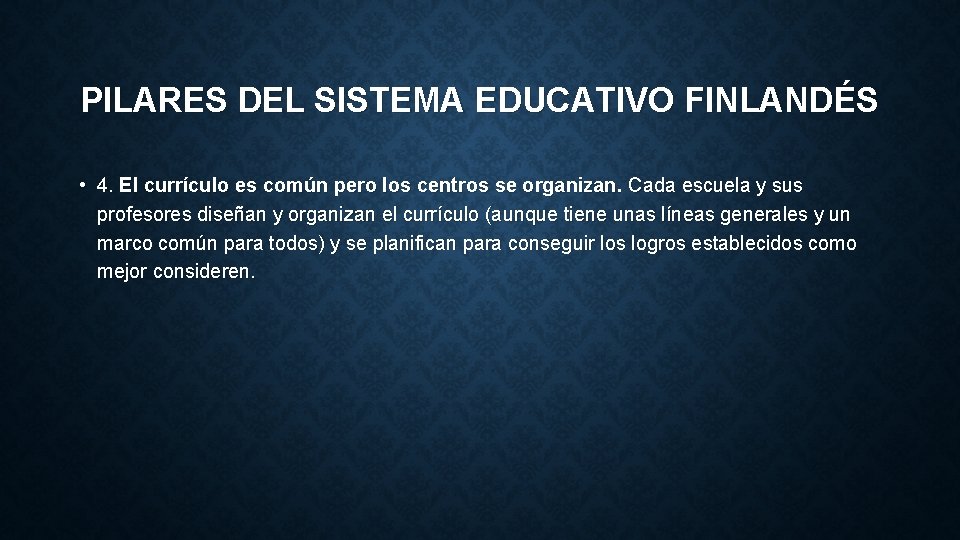 PILARES DEL SISTEMA EDUCATIVO FINLANDÉS

• 4. El currículo es común pero los centros se organizan. Cada escuela y sus profesores diseñan y organizan el currículo (aunque tiene unas líneas generales y un marco común para todos) y se planifican para conseguir los logros establecidos como mejor consideren.